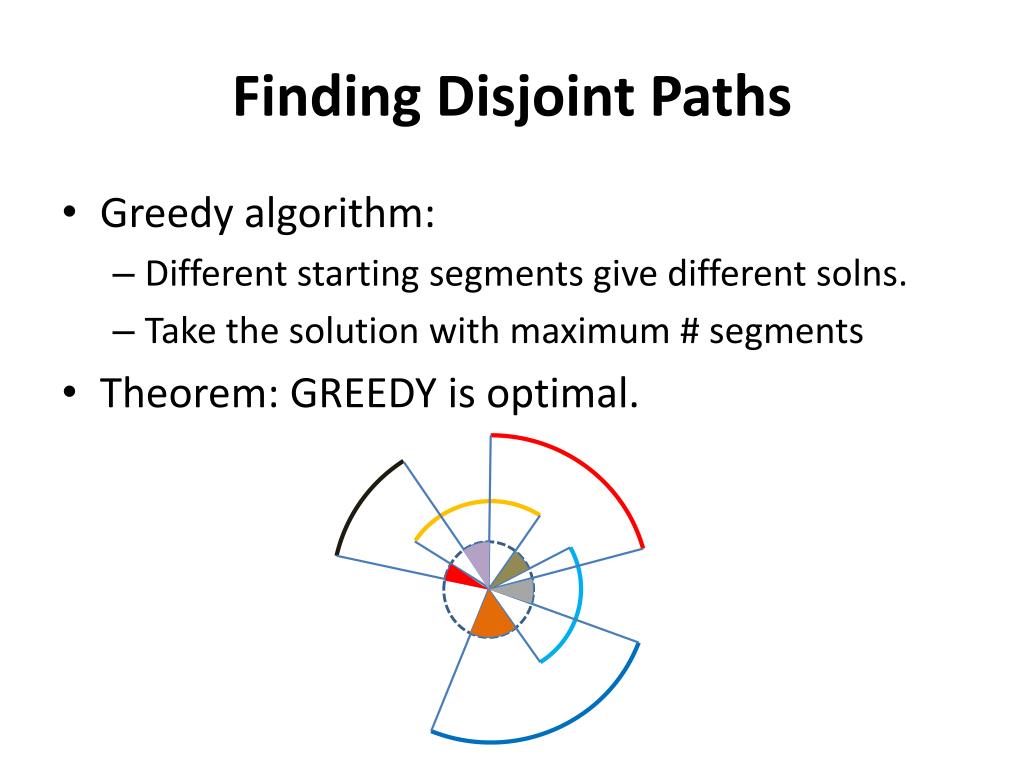 Finding Disjoint Paths

• Greedy algorithm:
– Different starting segments give different solns.
– Take the solution with maximum # segments
• Theorem: GREEDY is optimal.